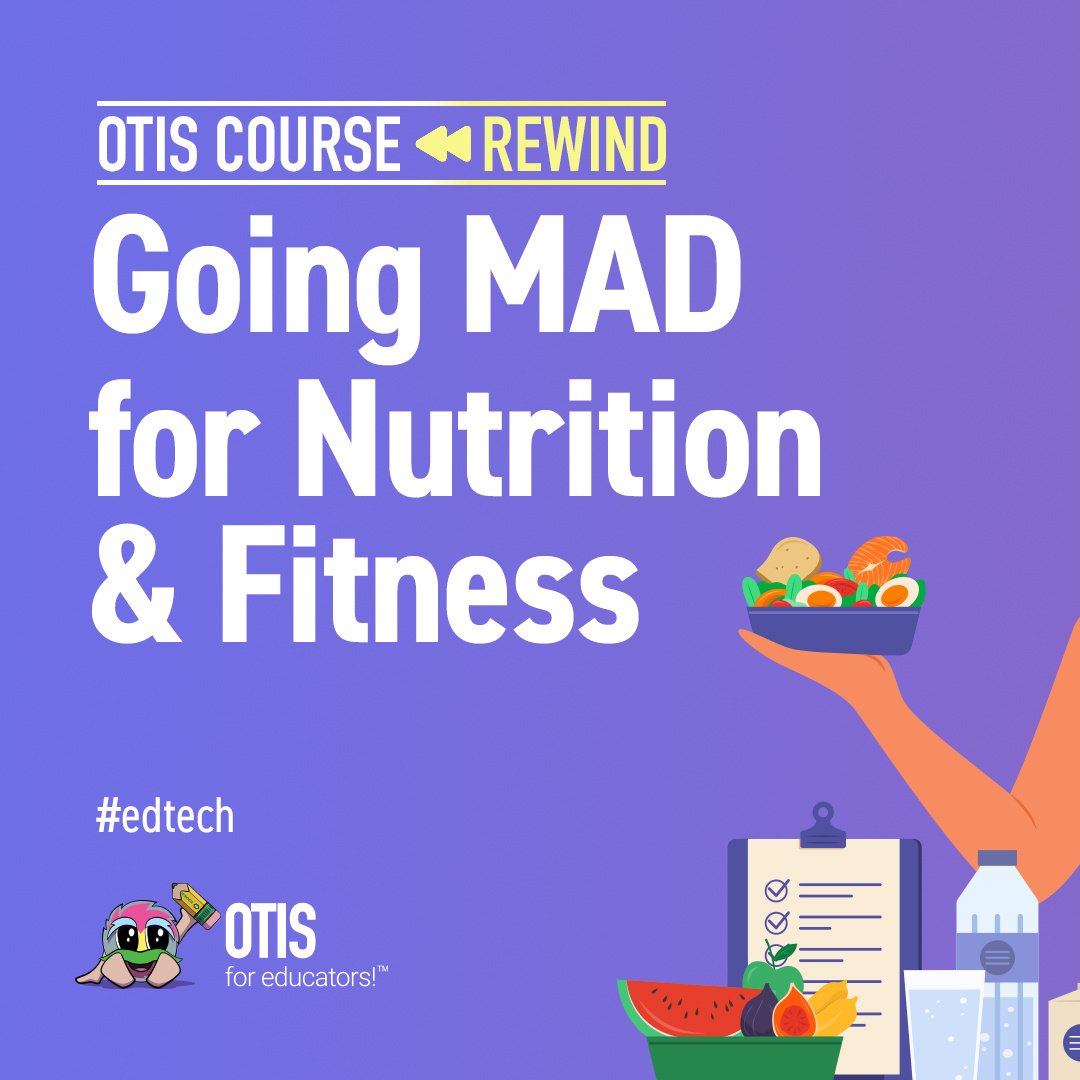 OTIS COURSE REWIND

Going MAD for Nutrition & Fitness

#edtech

OTIS
for educators!™